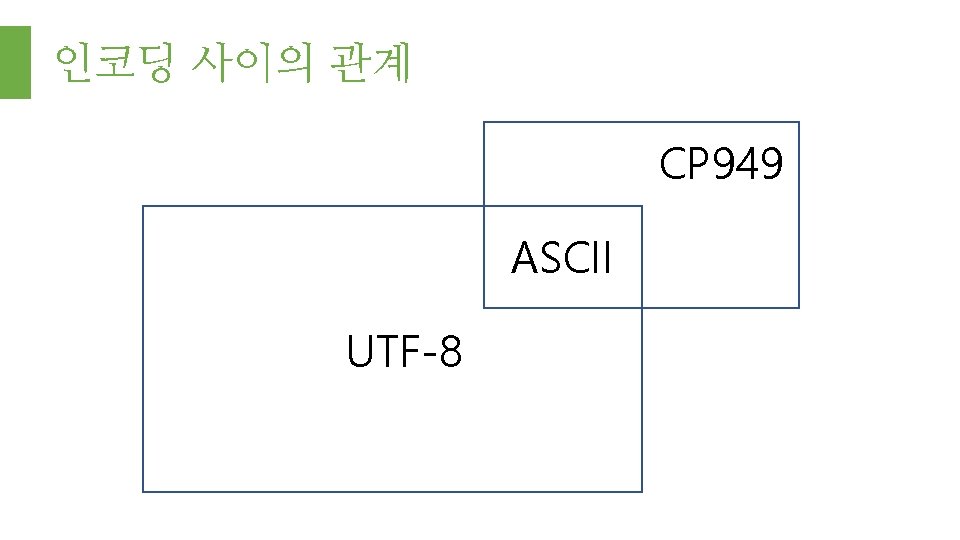 인코딩 사이의 관계

CP949

ASCII

UTF-8